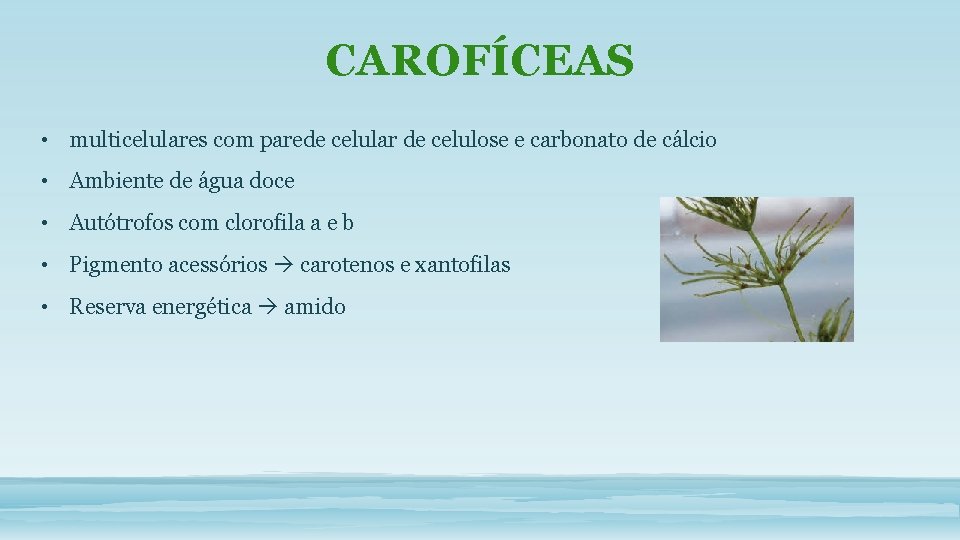 CAROFÍCEAS

• multicelulares com parede celular de celulose e carbonato de cálcio
• Ambiente de água doce
• Autótrofos com clorofila a e b
• Pigmento acessórios → carotenos e xantofilas
• Reserva energética → amido